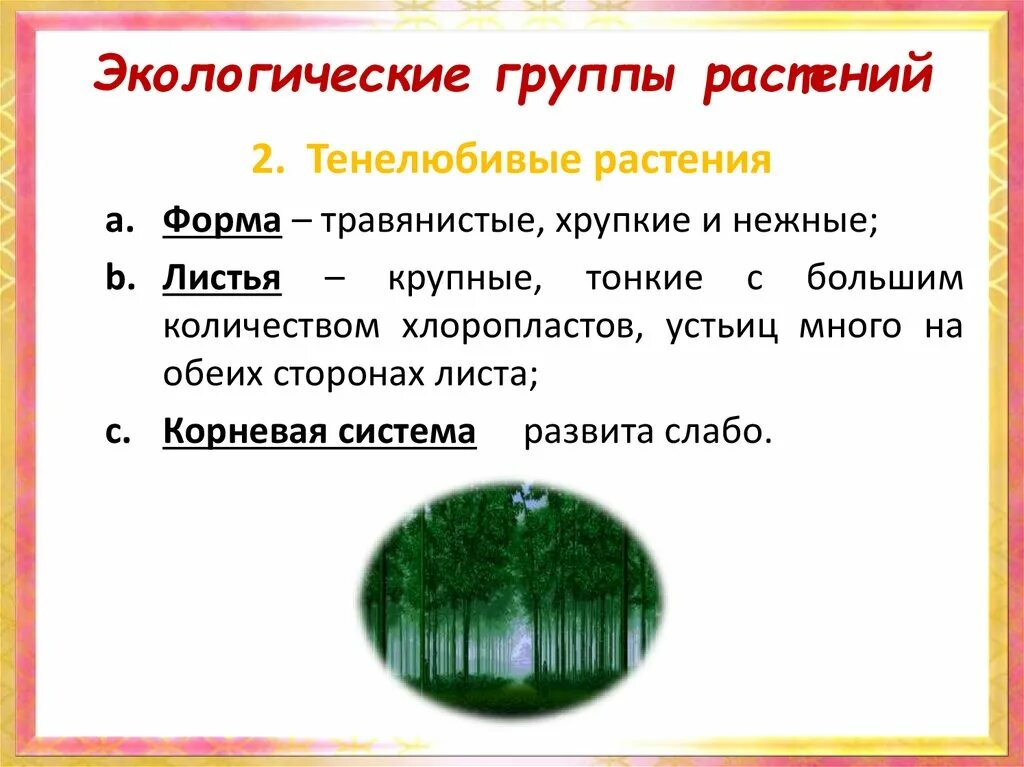 Экологические группы растений

2. Тенелюбивые растения

a. Форма – травянистые, хрупкие и нежные;

b. Листья – крупные, тонкие с большим количеством хлоропластов, устьиц много на обеих сторонах листа;

c. Корневая система развита слабо.